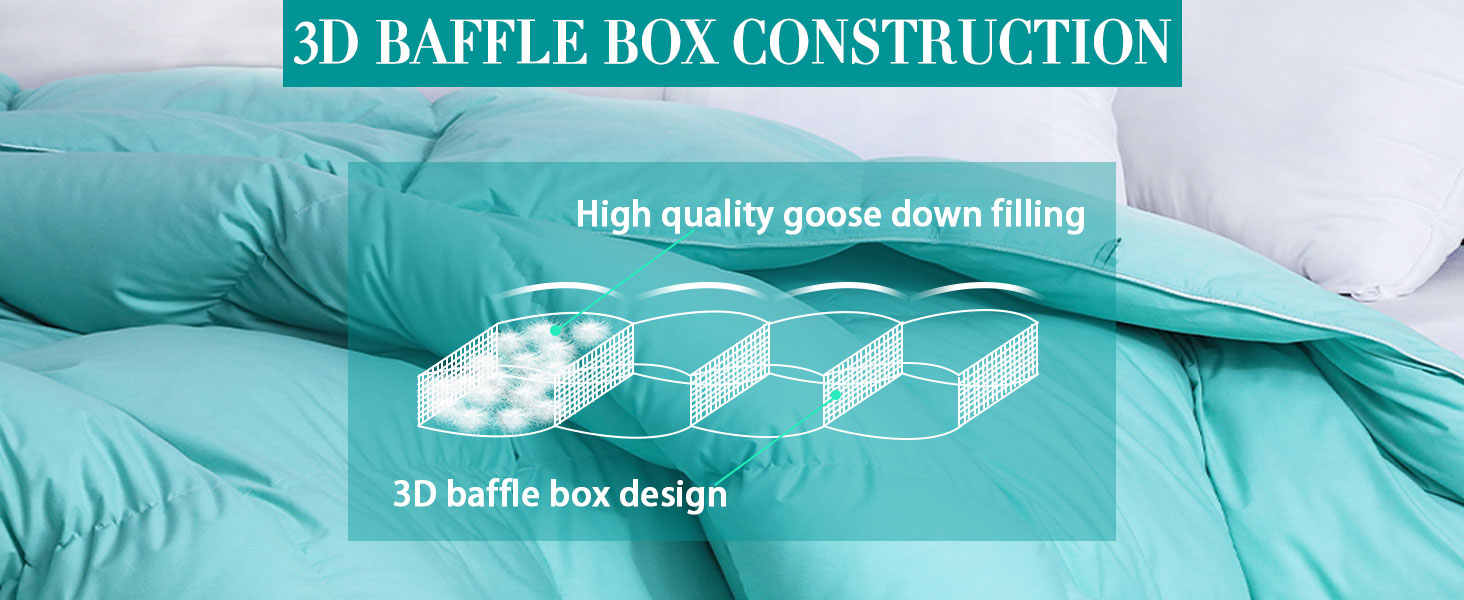 3D BAFFLE BOX CONSTRUCTION

High quality goose down filling

3D baffle box design